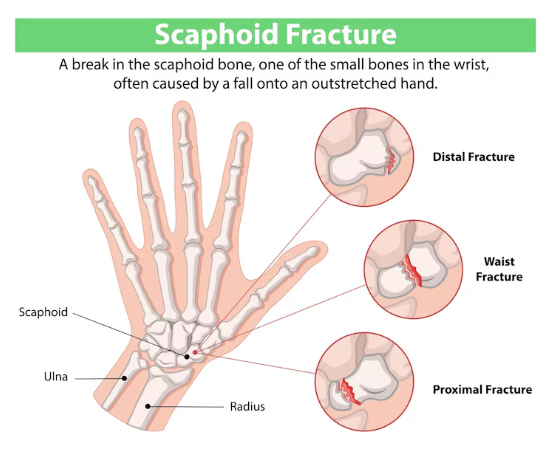 Scaphoid Fracture

A break in the scaphoid bone, one of the small bones in the wrist, often caused by a fall onto an outstretched hand.

Distal Fracture

Waist Fracture

Proximal Fracture

Scaphoid

Ulna

Radius